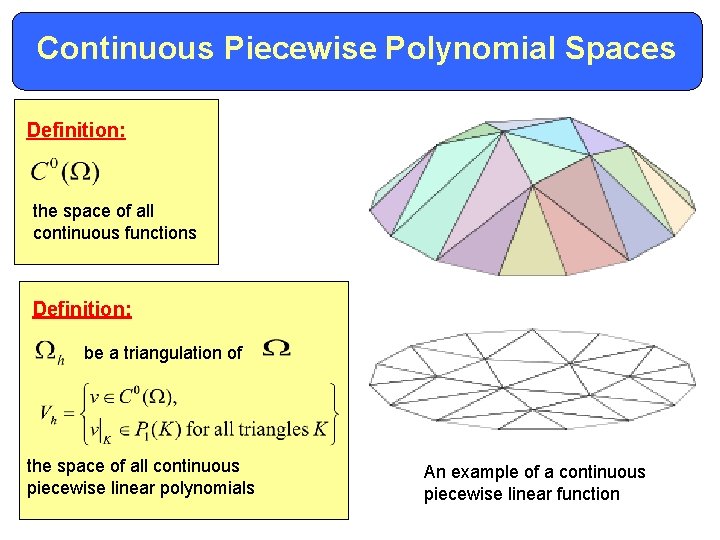 Continuous Piecewise Polynomial Spaces

Definition:

$C^0(\Omega)$

the space of all continuous functions

Definition:

$\Omega_h$ be a triangulation of $\Omega$

$V_h = \left\{ \begin{array}{l} v \in C^0(\Omega), \\ v|_K \in P_1(K) \text{ for all triangles } K \end{array} \right\}$

the space of all continuous piecewise linear polynomials

An example of a continuous piecewise linear function